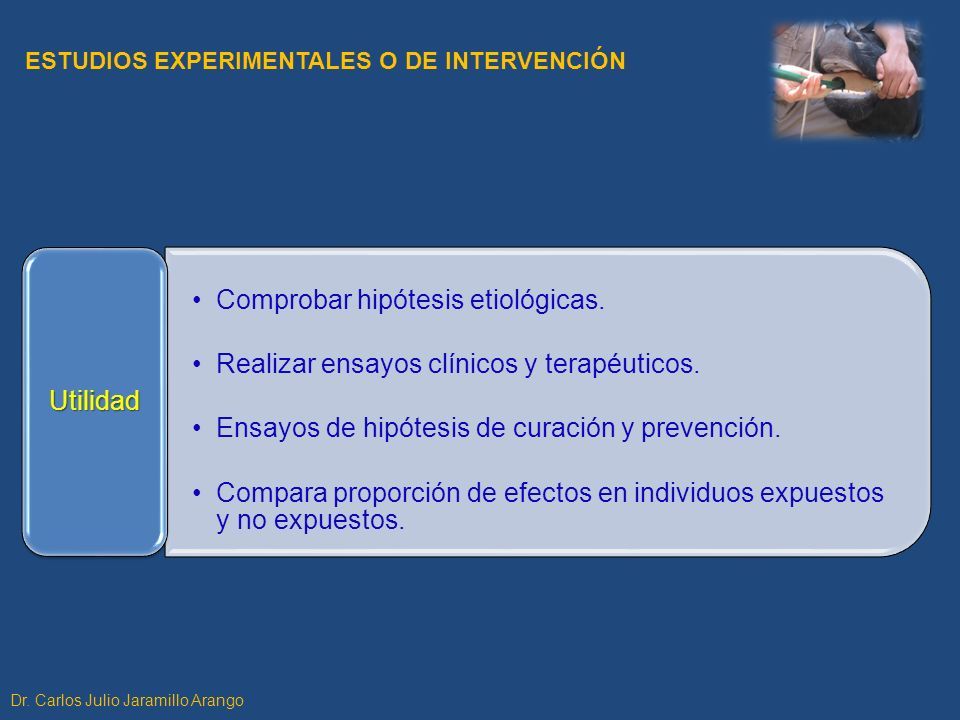 ESTUDIOS EXPERIMENTALES O DE INTERVENCIÓN

Utilidad

• Comprobar hipótesis etiológicas.

• Realizar ensayos clínicos y terapéuticos.

• Ensayos de hipótesis de curación y prevención.

• Compara proporción de efectos en individuos expuestos y no expuestos.

Dr. Carlos Julio Jaramillo Arango